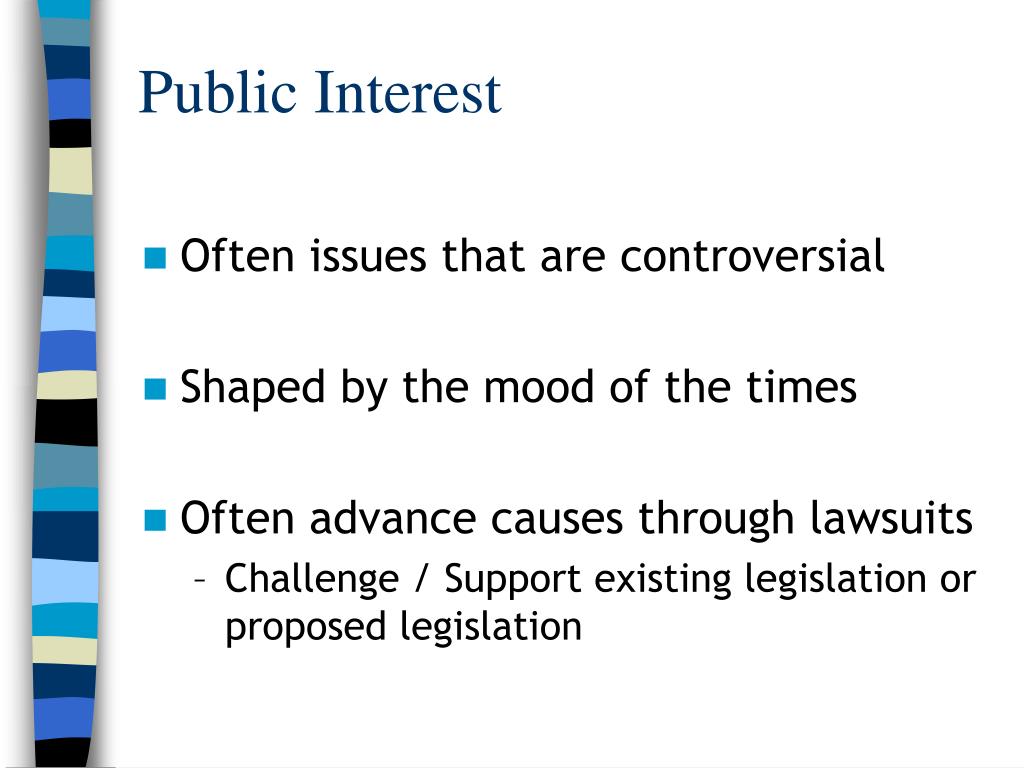 Public Interest

Often issues that are controversial

Shaped by the mood of the times

Often advance causes through lawsuits
– Challenge / Support existing legislation or proposed legislation